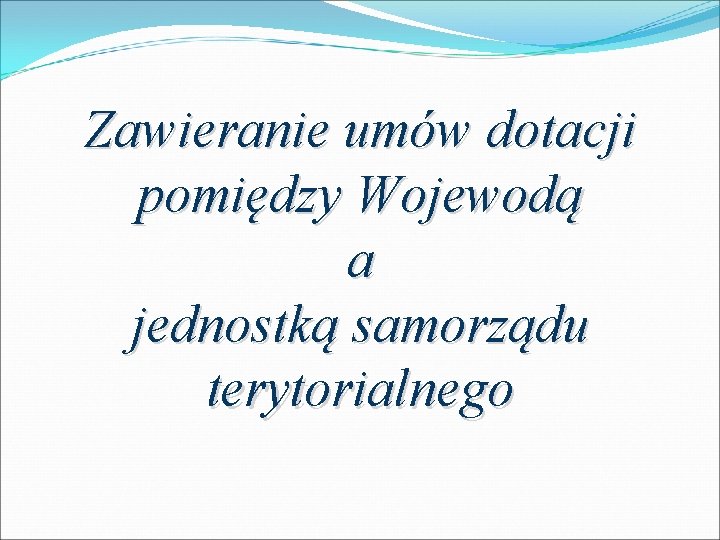 Zawieranie umów dotacji pomiędzy Wojewodą a jednostką samorządu terytorialnego